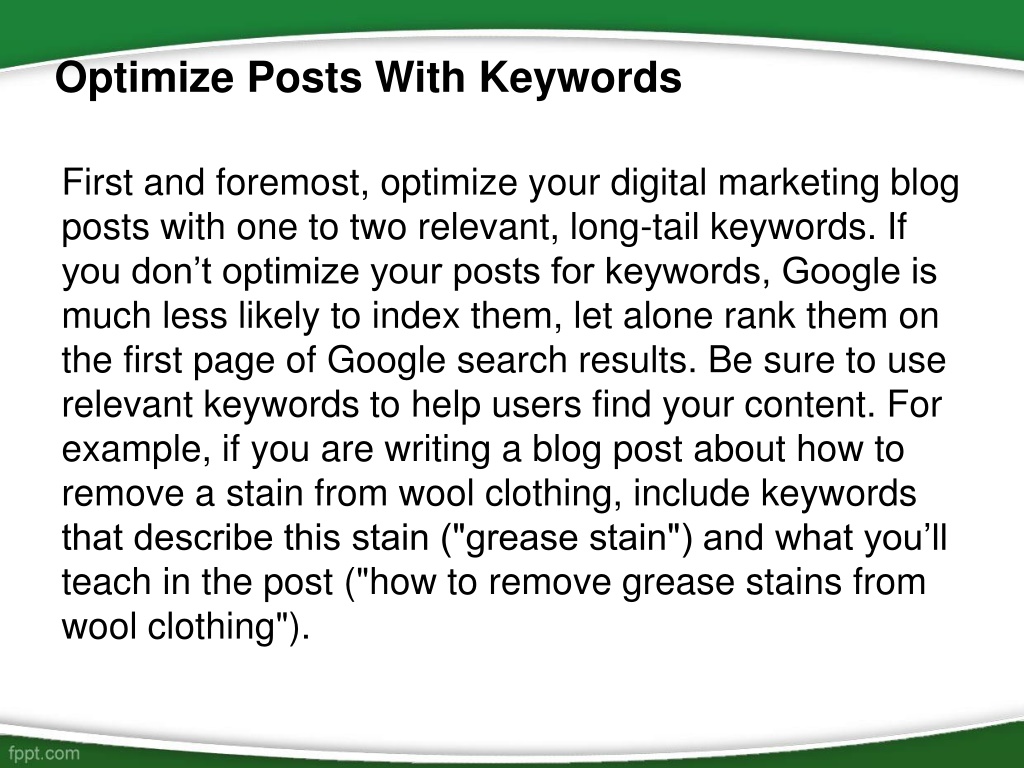 Optimize Posts With Keywords

First and foremost, optimize your digital marketing blog posts with one to two relevant, long-tail keywords. If you don’t optimize your posts for keywords, Google is much less likely to index them, let alone rank them on the first page of Google search results. Be sure to use relevant keywords to help users find your content. For example, if you are writing a blog post about how to remove a stain from wool clothing, include keywords that describe this stain ("grease stain") and what you’ll teach in the post ("how to remove grease stains from wool clothing").

fppt.com